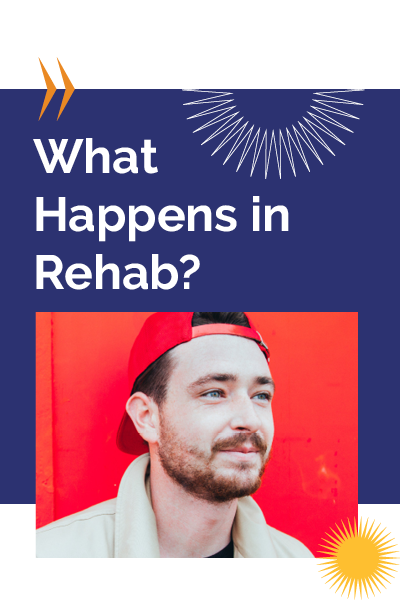 What Happens in Rehab?